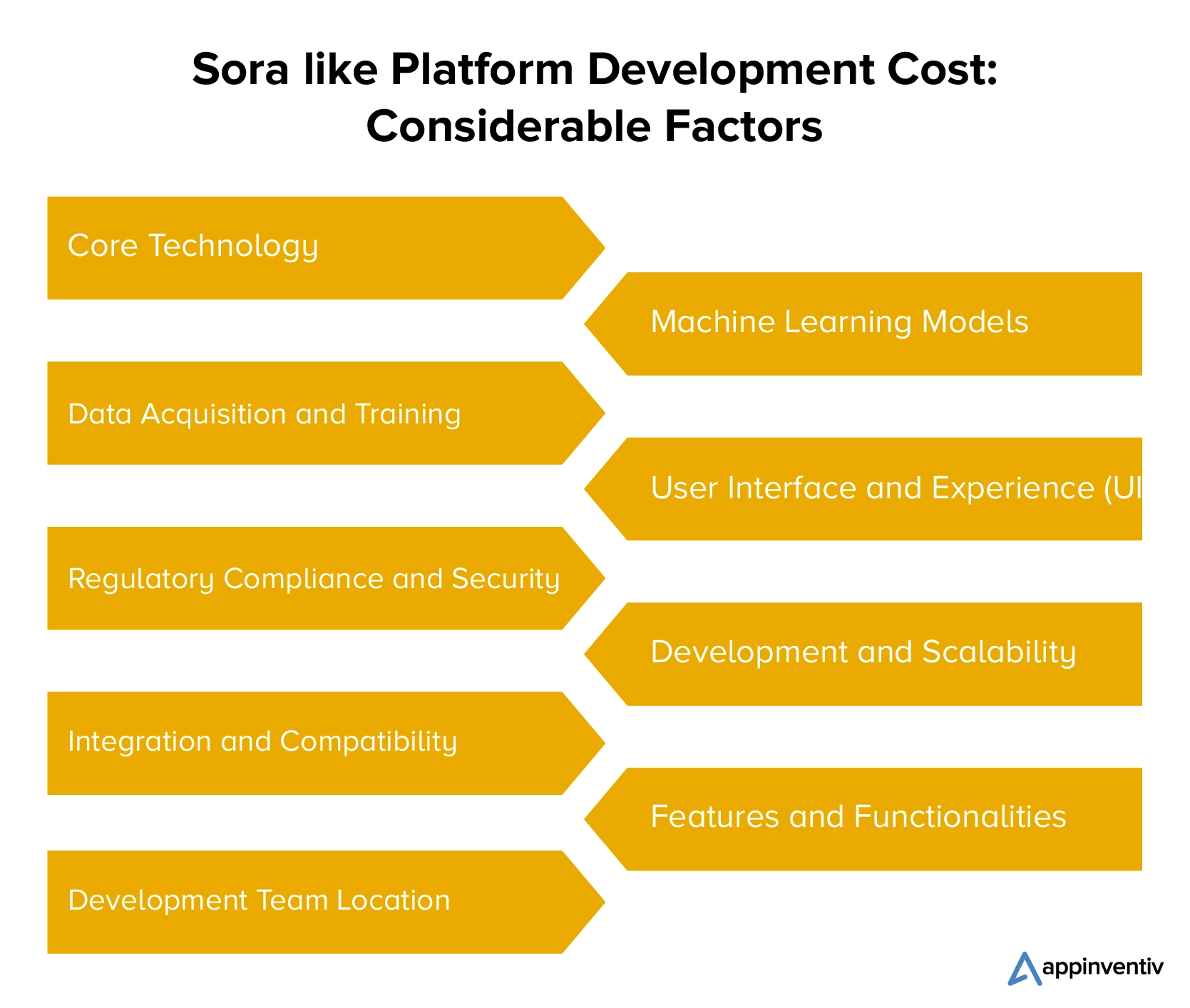 Sora like Platform Development Cost: Considerable Factors

Core Technology

Machine Learning Models

Data Acquisition and Training

User Interface and Experience (UI

Regulatory Compliance and Security

Development and Scalability

Integration and Compatibility

Features and Functionalities

Development Team Location

appinventiv